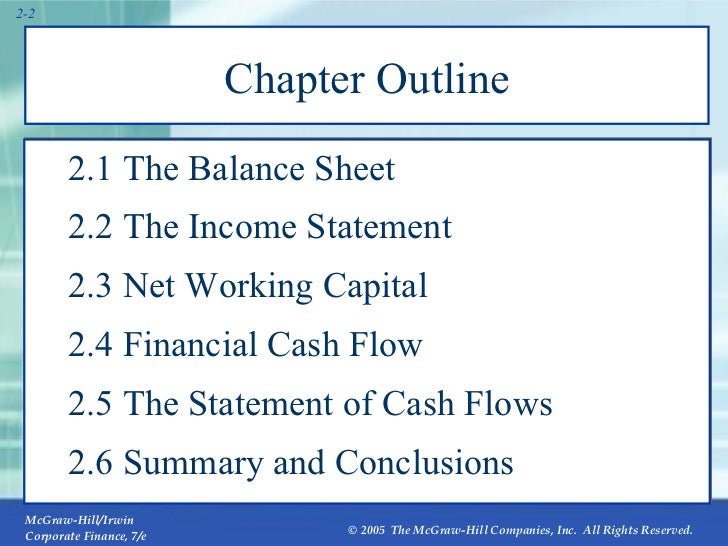 2-2

Chapter Outline

2.1 The Balance Sheet

2.2 The Income Statement

2.3 Net Working Capital

2.4 Financial Cash Flow

2.5 The Statement of Cash Flows

2.6 Summary and Conclusions

McGraw-Hill/Irwin
Corporate Finance, 7/e

© 2005 The McGraw-Hill Companies, Inc. All Rights Reserved.